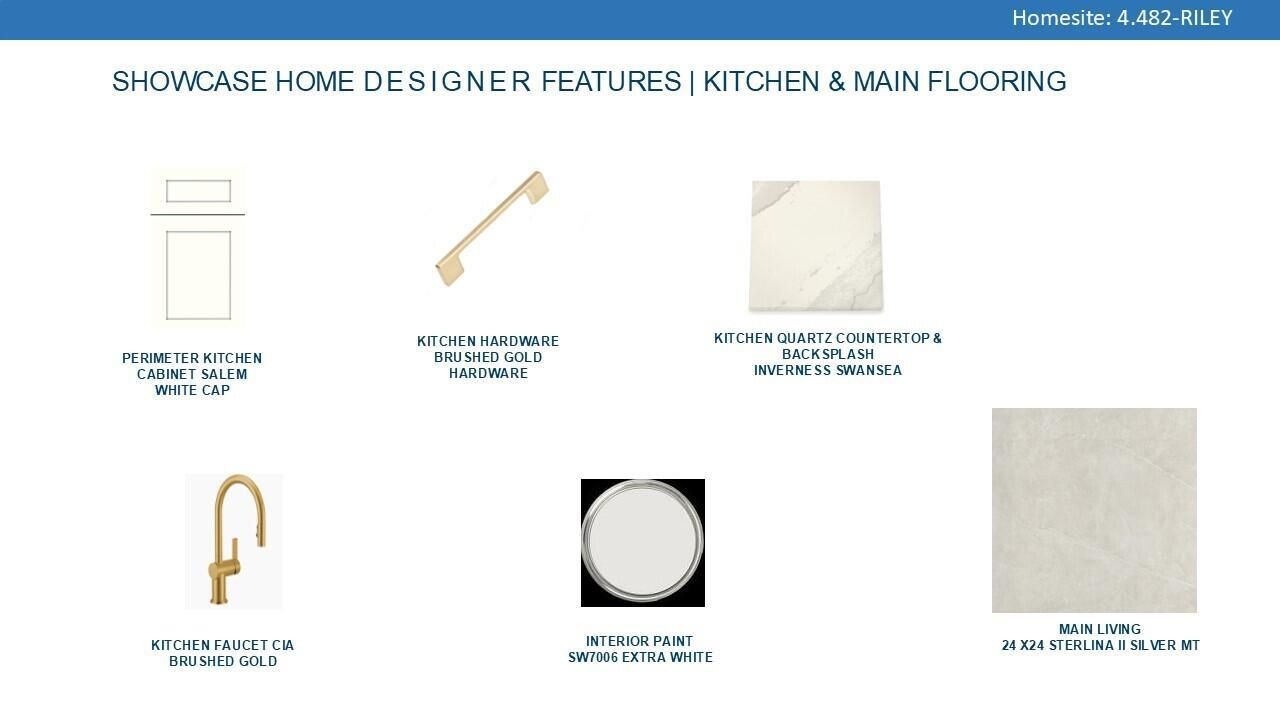 Homesite: 4.482-RILEY

SHOWCASE HOME DESIGNER FEATURES | KITCHEN & MAIN FLOORING

PERIMETER KITCHEN CABINET SALEM WHITE CAP

KITCHEN HARDWARE BRUSHED GOLD HARDWARE

KITCHEN QUARTZ COUNTERTOP & BACKSPLASH INVERNESS SWANSEA

KITCHEN FAUCET CIA BRUSHED GOLD

INTERIOR PAINT SW7006 EXTRA WHITE

MAIN LIVING 24 X24 STERLINA II SILVER MT